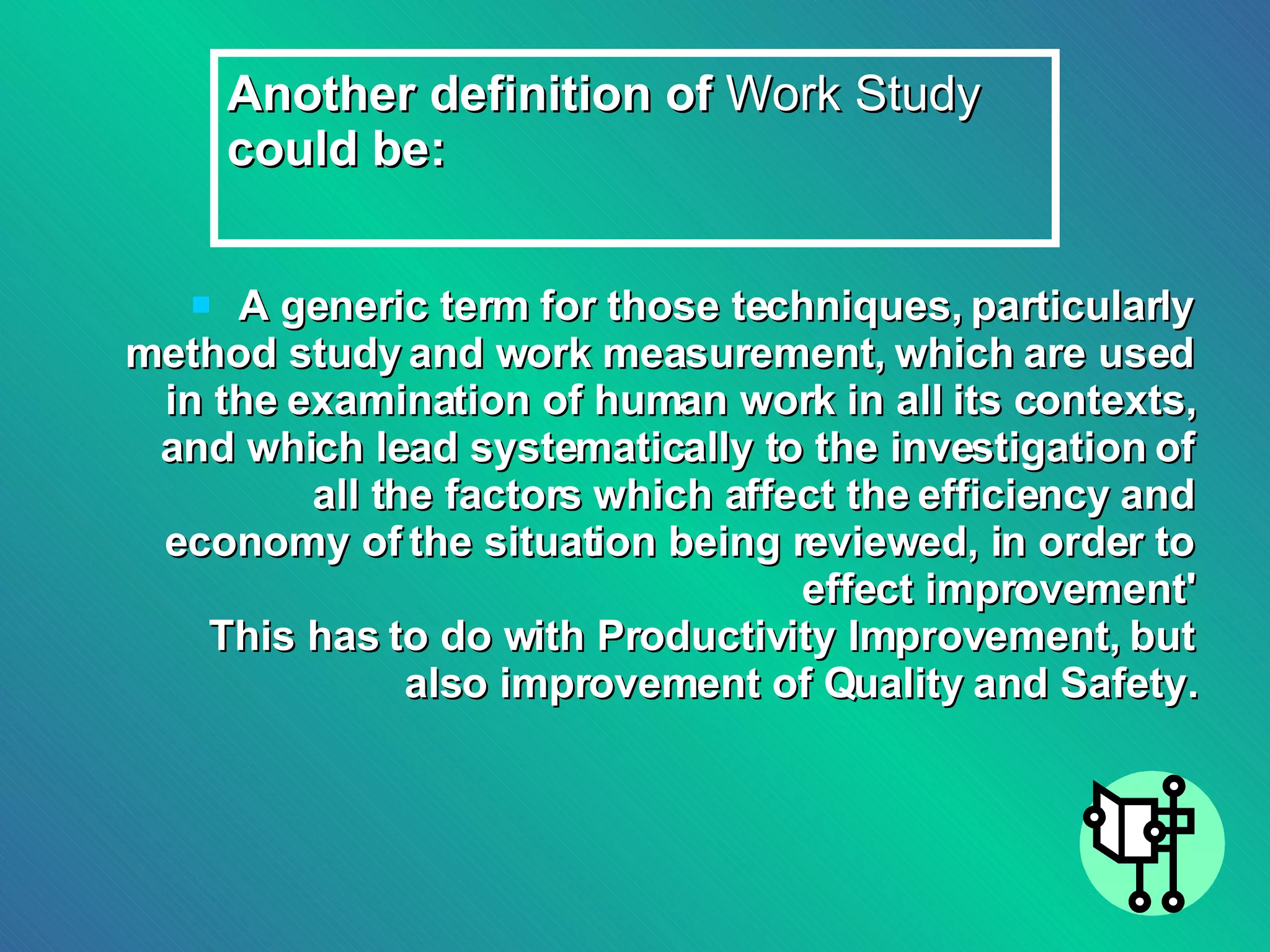 Another definition of Work Study could be:

A generic term for those techniques, particularly method study and work measurement, which are used in the examination of human work in all its contexts, and which lead systematically to the investigation of all the factors which affect the efficiency and economy of the situation being reviewed, in order to effect improvement'
This has to do with Productivity Improvement, but also improvement of Quality and Safety.